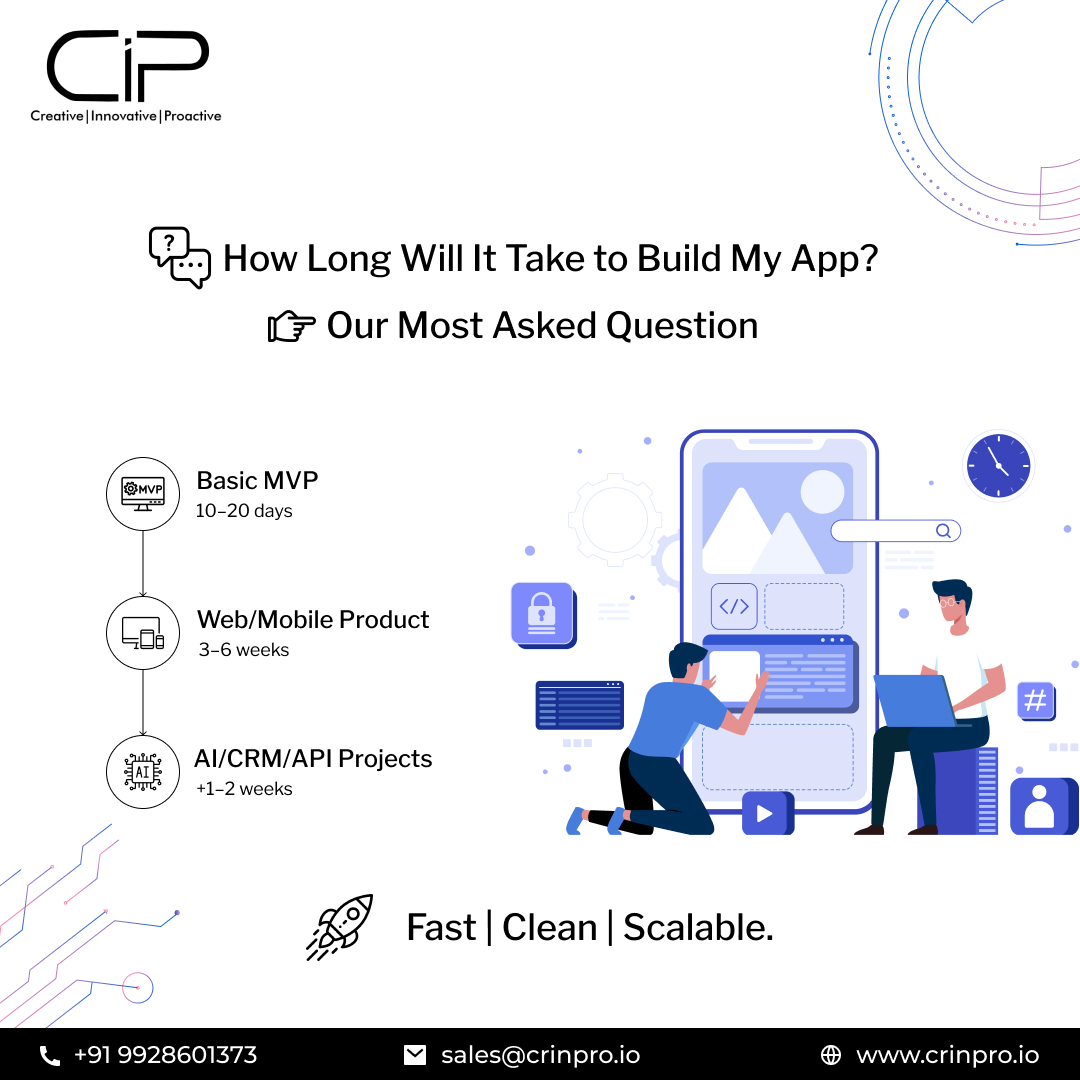 CiP
Creative | Innovative | Proactive

How Long Will It Take to Build My App?
Our Most Asked Question

MVP
Basic MVP
10–20 days

Web/Mobile Product
3–6 weeks

AI
AI/CRM/API Projects
+1–2 weeks

</>

#

Fast | Clean | Scalable.

+91 9928601373 sales@crinpro.io www.crinpro.io